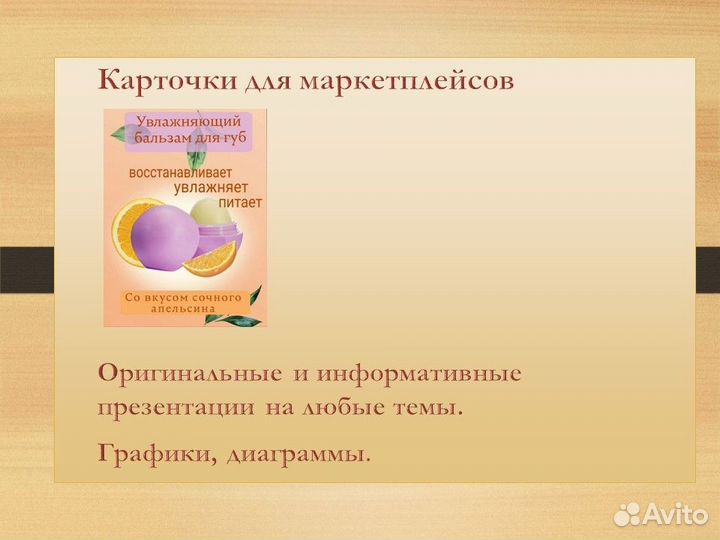 Карточки для маркетплейсов

Увлажняющий бальзам для губ

восстанавливает
увлажняет
питает

Со вкусом сочного апельсина

Оригинальные и информативные презентации на любые темы.

Графики, диаграммы.

Avito